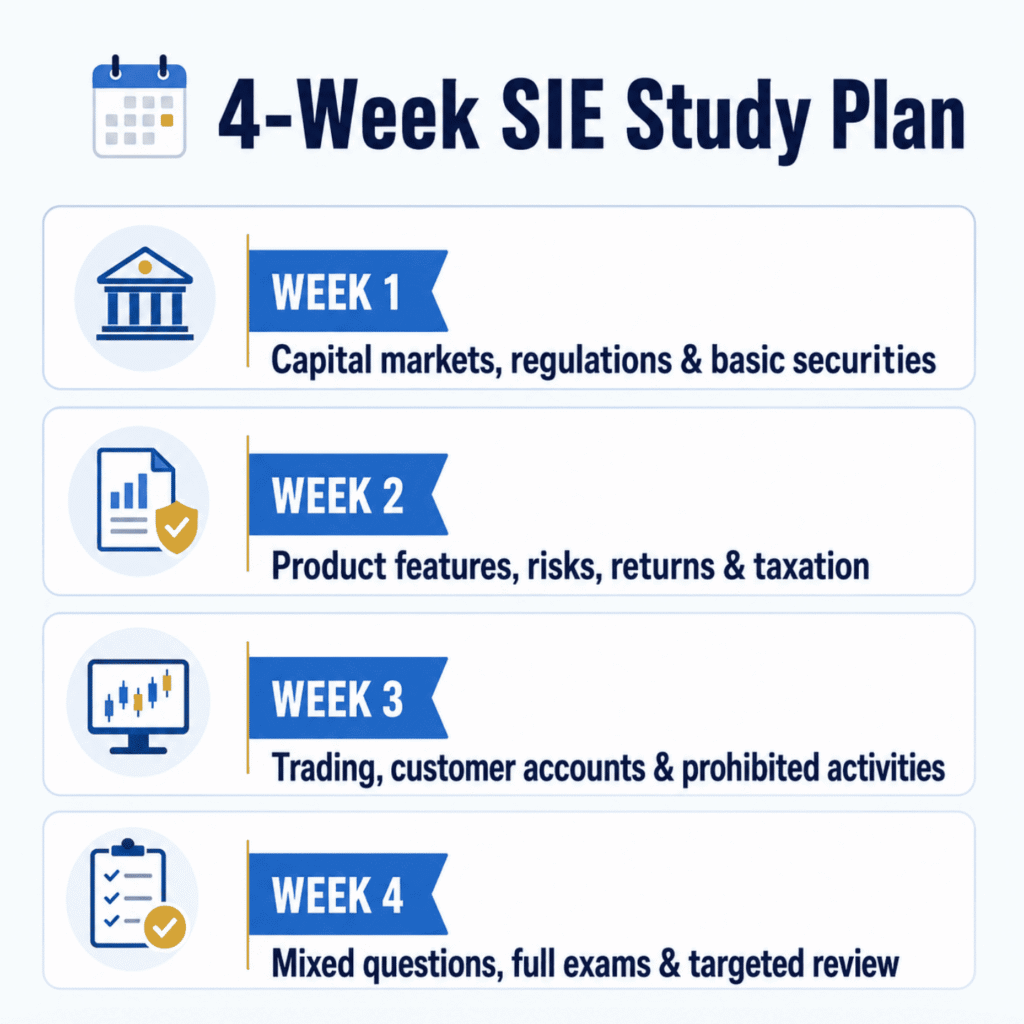 4-Week SIE Study Plan

WEEK 1

Capital markets, regulations & basic securities

WEEK 2

Product features, risks, returns & taxation

WEEK 3

Trading, customer accounts & prohibited activities

WEEK 4

Mixed questions, full exams & targeted review